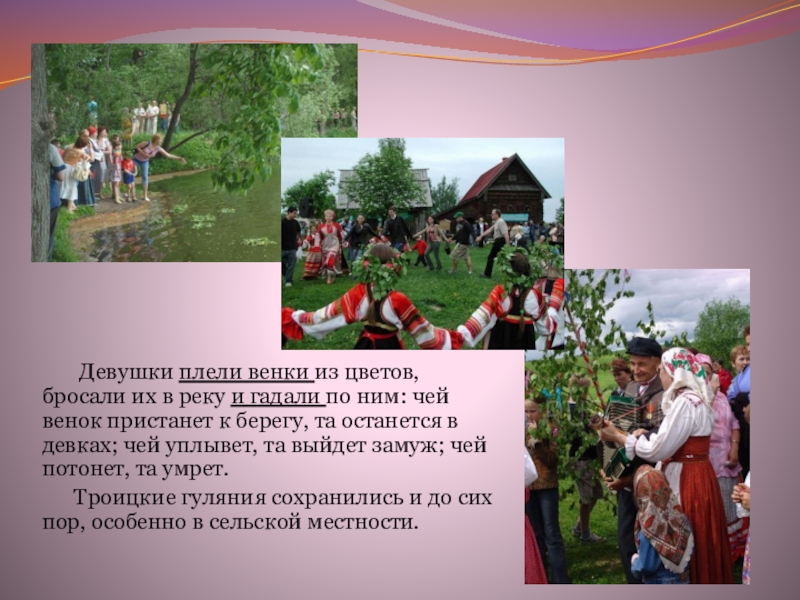 Девушки плели венки из цветов, бросали их в реку и гадали по ним: чей венок пристанет к берегу, та останется в девках; чей уплывет, та выйдет замуж; чей потонет, та умрет.

Троицкие гуляния сохранились и до сих пор, особенно в сельской местности.